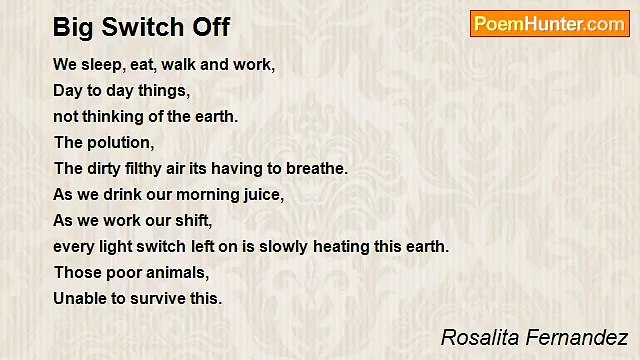 Big Switch Off

PoemHunter.com

We sleep, eat, walk and work,
Day to day things,
not thinking of the earth.
The polution,
The dirty filthy air its having to breathe.
As we drink our morning juice,
As we work our shift,
every light switch left on is slowly heating this earth.
Those poor animals,
Unable to survive this.

Rosalita Fernandez